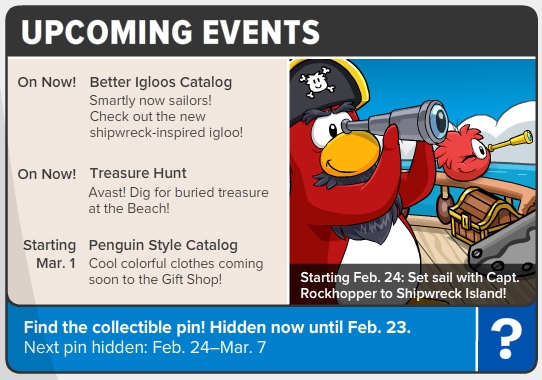 UPCOMING EVENTS

On Now! Better Igloos Catalog
Smartly now sailors! Check out the new shipwreck-inspired igloo!

On Now! Treasure Hunt
Avast! Dig for buried treasure at the Beach!

Starting Mar. 1 Penguin Style Catalog
Cool colorful clothes coming soon to the Gift Shop!

Starting Feb. 24: Set sail with Capt. Rockhopper to Shipwreck Island!

Find the collectible pin! Hidden now until Feb. 23.
Next pin hidden: Feb. 24–Mar. 7

?